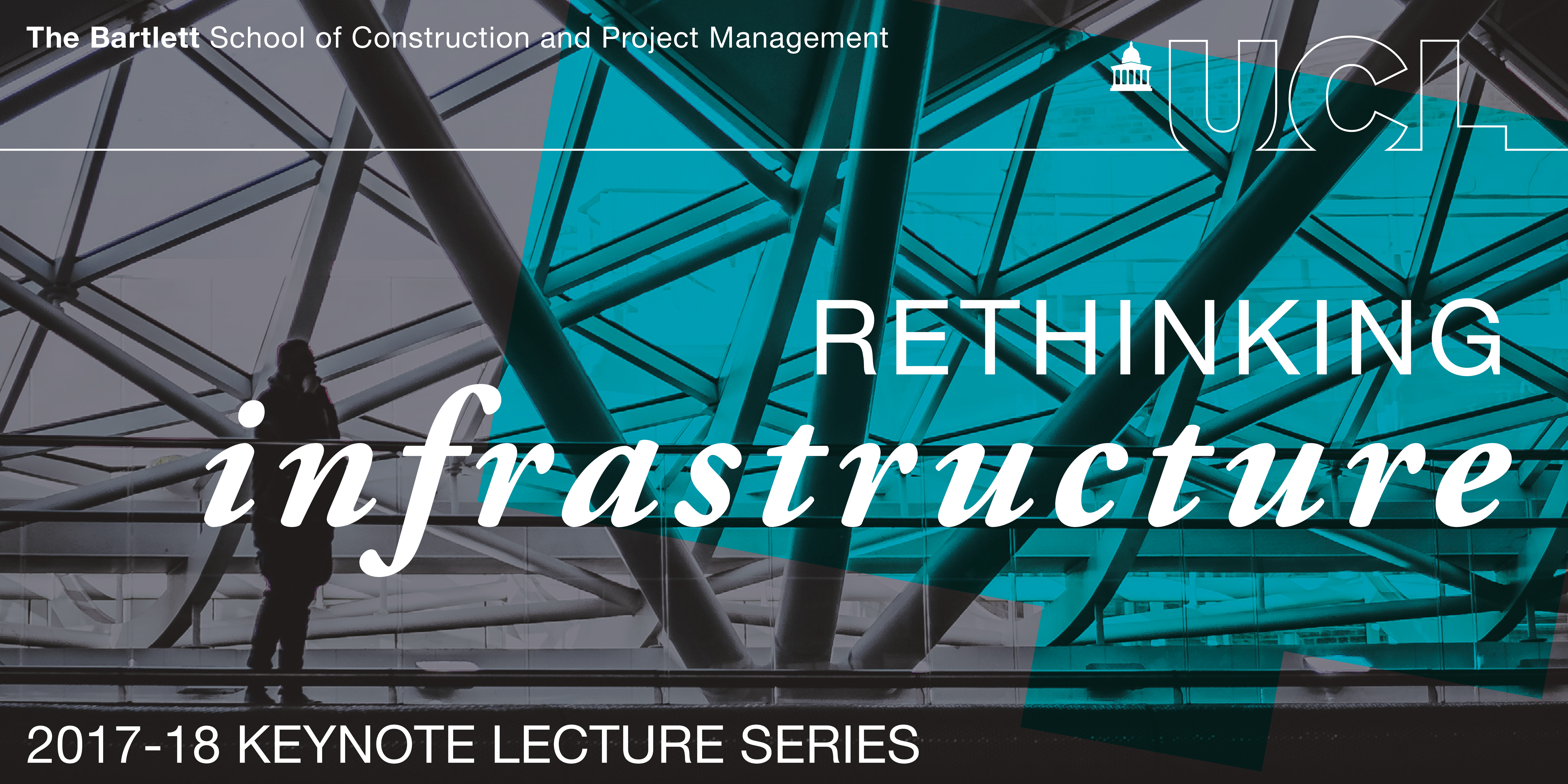 The Bartlett School of Construction and Project Management

UCL

RETHINKING
infrastructure

2017-18 KEYNOTE LECTURE SERIES